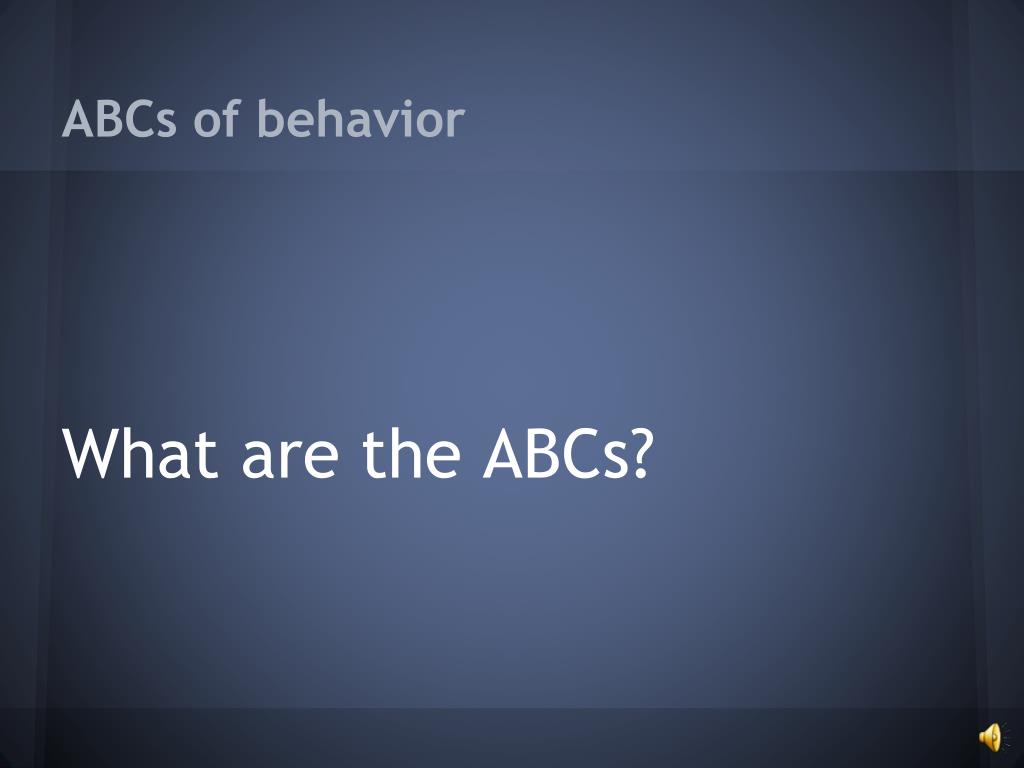 ABCs of behavior

What are the ABCs?